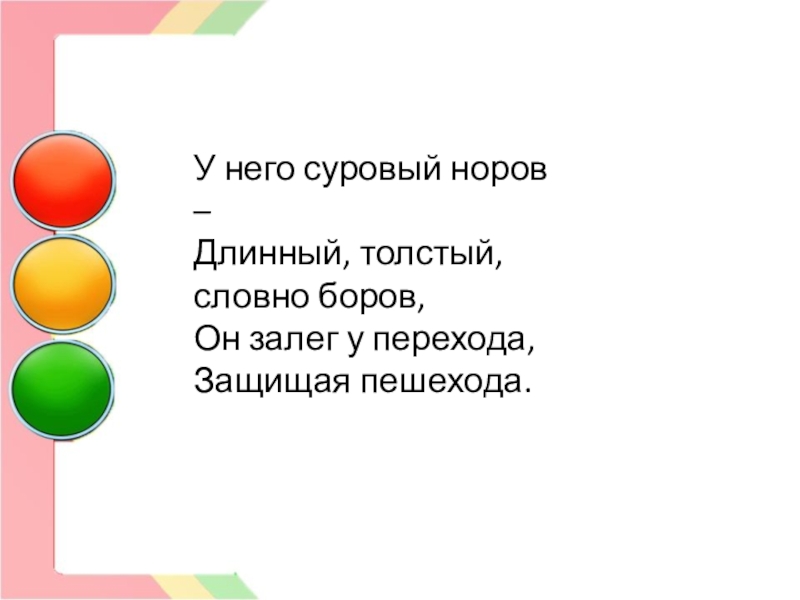 У него суровый норов –
Длинный, толстый, словно боров,
Он залег у перехода,
Защищая пешехода.